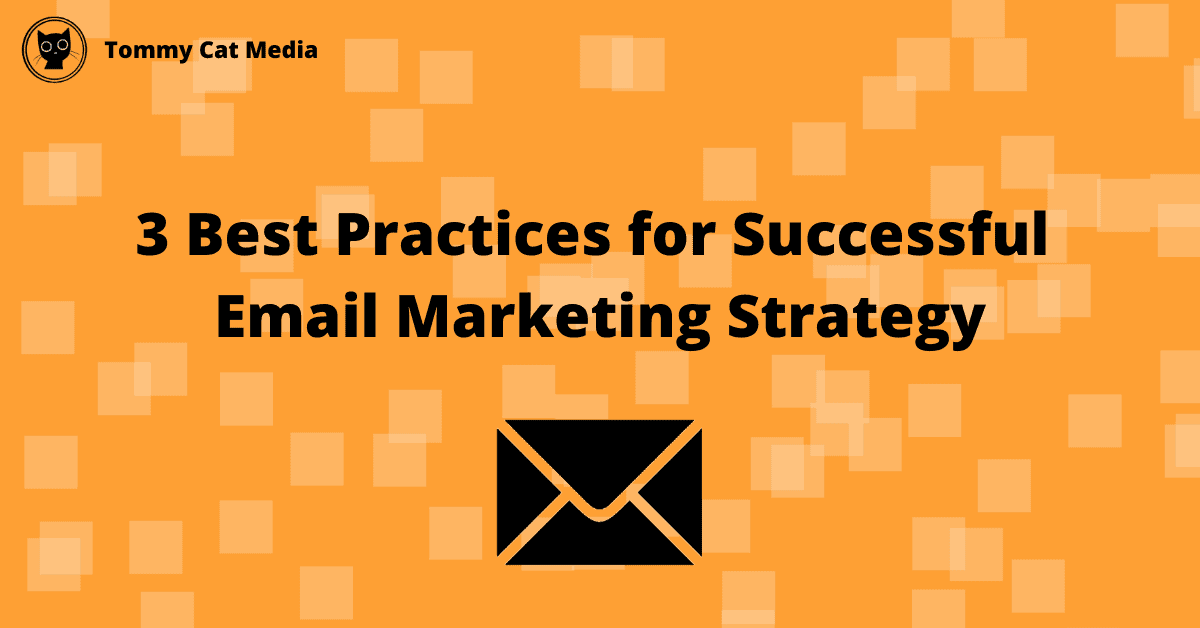 Tommy Cat Media

3 Best Practices for Successful Email Marketing Strategy